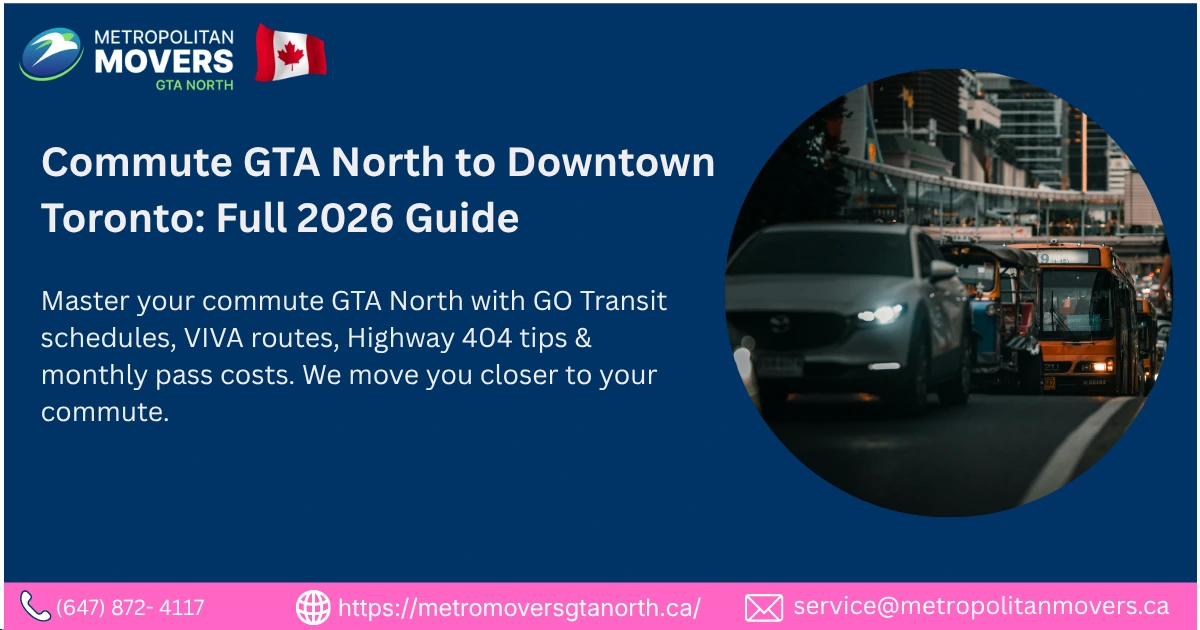 METROPOLITAN
MOVERS
GTA NORTH

Commute GTA North to Downtown Toronto: Full 2026 Guide

Master your commute GTA North with GO Transit schedules, VIVA routes, Highway 404 tips & monthly pass costs. We move you closer to your commute.

(647) 872- 4117
https://metromoversgtanorth.ca/
service@metropolitanmovers.ca